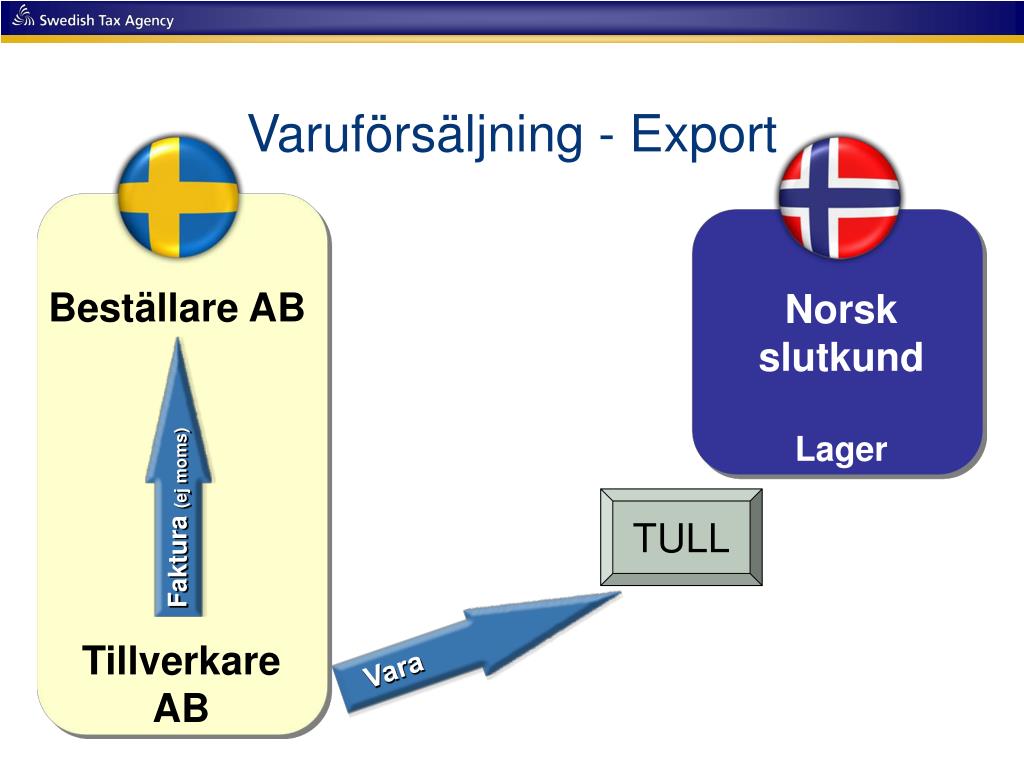 Swedish Tax Agency

Varuförsäljning - Export

Beställare AB

Faktura (ej moms)

Tillverkare AB

Vara

TULL

Norsk slutkund

Lager